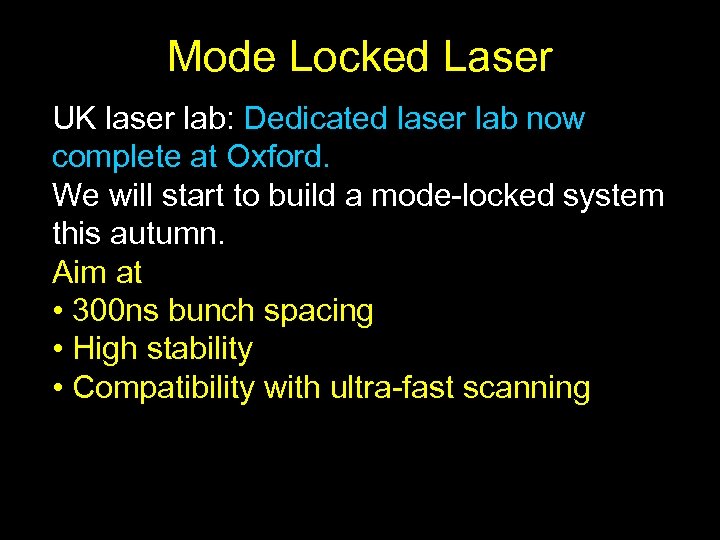 Mode Locked Laser

UK laser lab: Dedicated laser lab now complete at Oxford.
We will start to build a mode-locked system this autumn.
Aim at
• 300ns bunch spacing
• High stability
• Compatibility with ultra-fast scanning